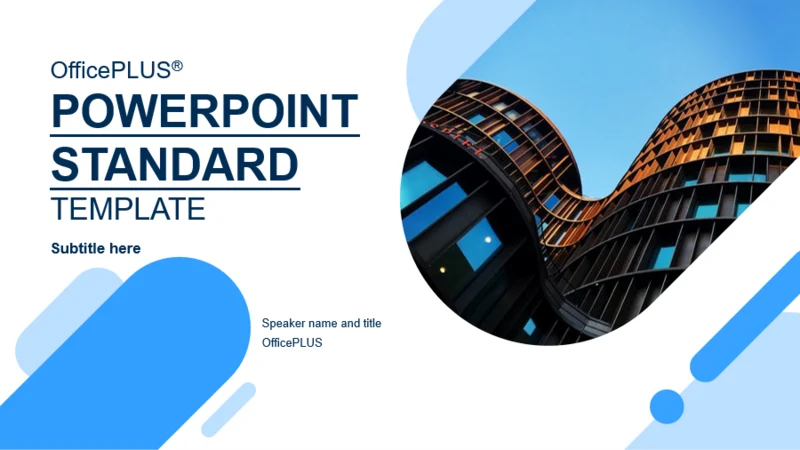 OfficePLUS®

POWERPOINT
STANDARD
TEMPLATE

Subtitle here

Speaker name and title
OfficePLUS